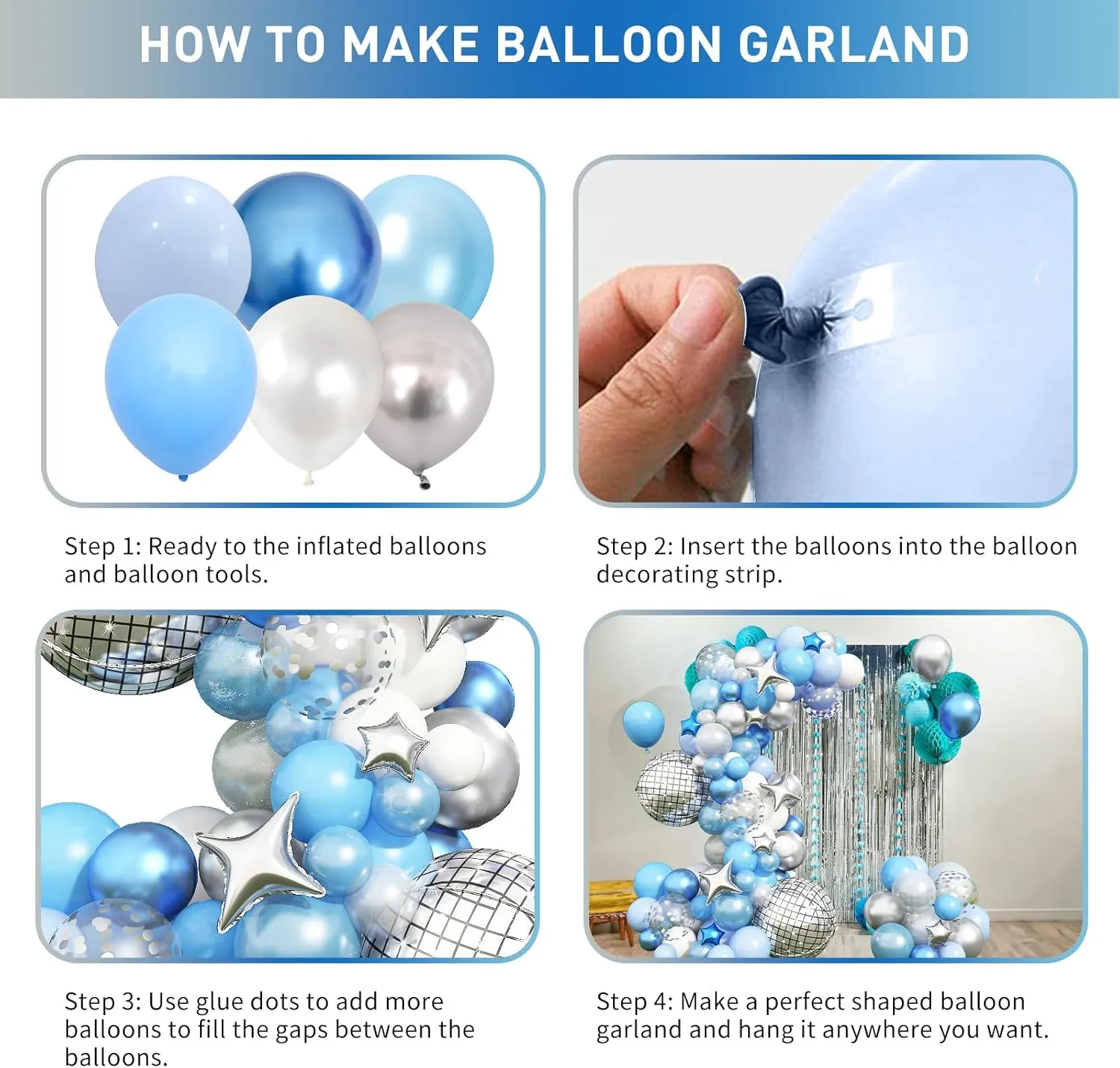 HOW TO MAKE BALLOON GARLAND

Step 1: Ready to the inflated balloons and balloon tools.

Step 2: Insert the balloons into the balloon decorating strip.

Step 3: Use glue dots to add more balloons to fill the gaps between the balloons.

Step 4: Make a perfect shaped balloon garland and hang it anywhere you want.